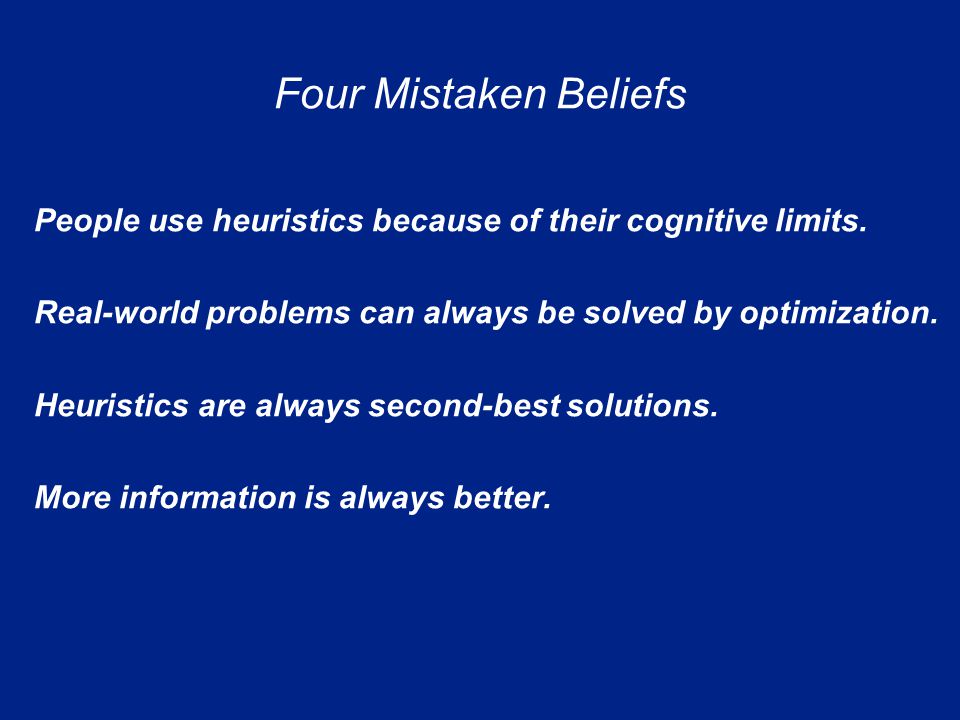 Four Mistaken Beliefs

People use heuristics because of their cognitive limits.

Real-world problems can always be solved by optimization.

Heuristics are always second-best solutions.

More information is always better.